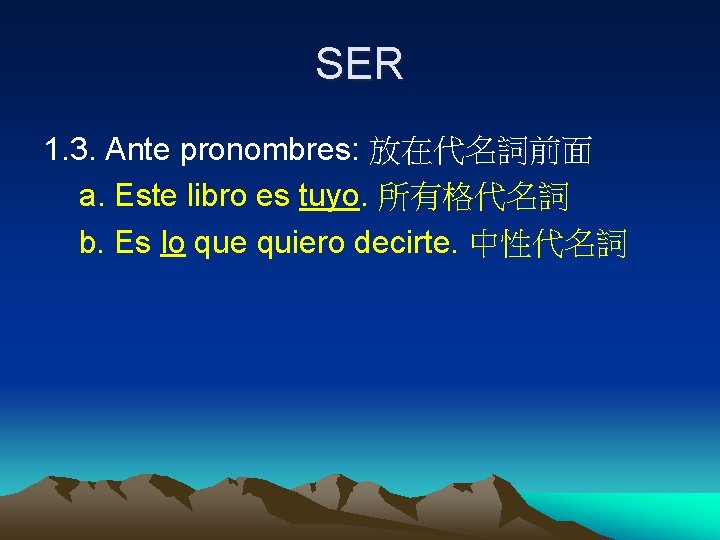 SER

1.3. Ante pronombres: 放在代名詞前面

a. Este libro es tuyo. 所有格代名詞

b. Es lo que quiero decirte. 中性代名詞